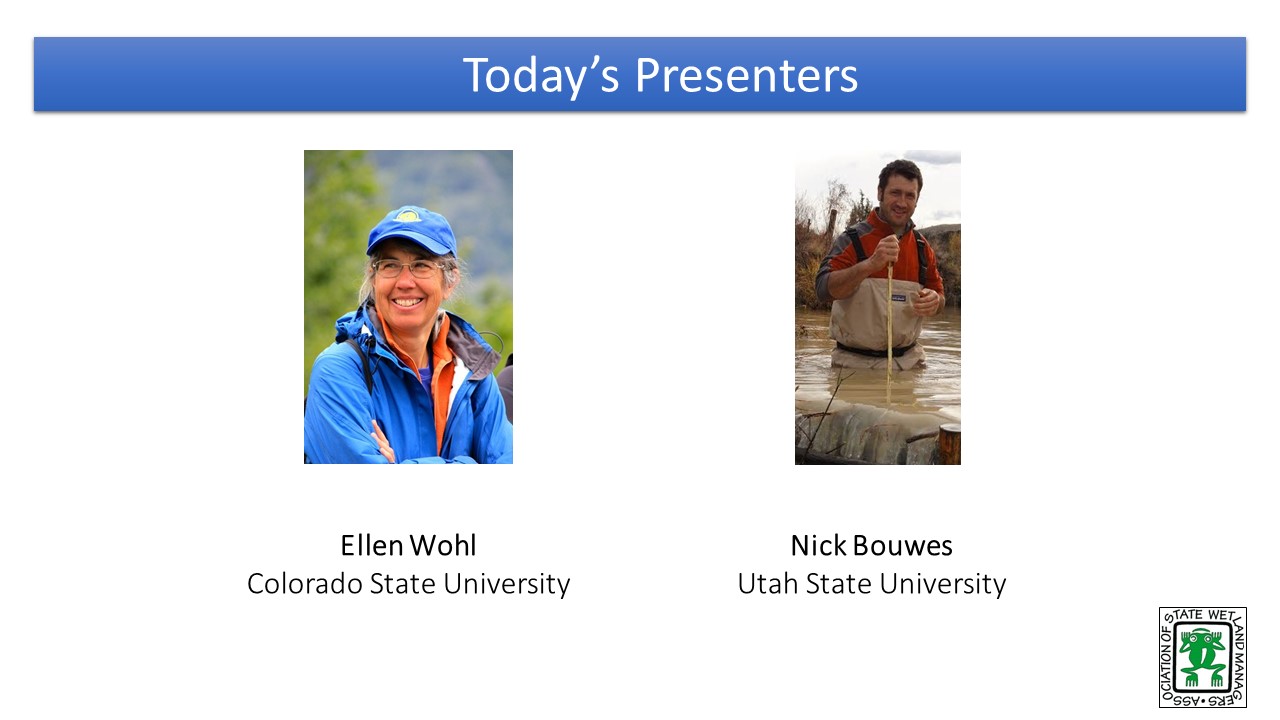 Today's Presenters

Ellen Wohl
Colorado State University

Nick Bouwes
Utah State University

ASSOCIATION OF STATE WETLAND MANAGERS